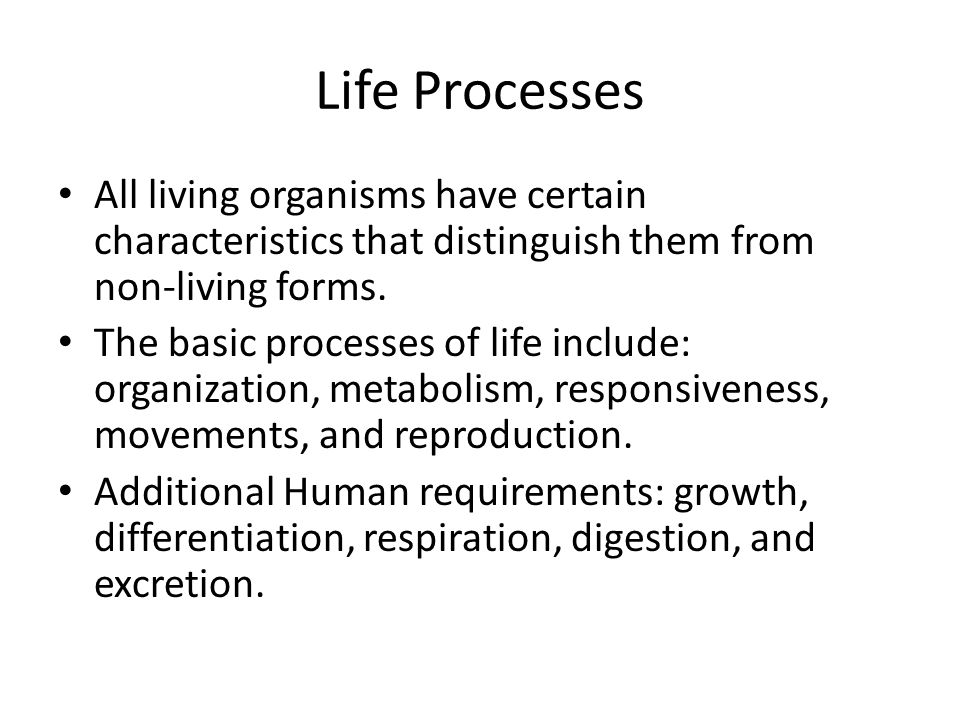 Life Processes

• All living organisms have certain characteristics that distinguish them from non-living forms.
• The basic processes of life include: organization, metabolism, responsiveness, movements, and reproduction.
• Additional Human requirements: growth, differentiation, respiration, digestion, and excretion.